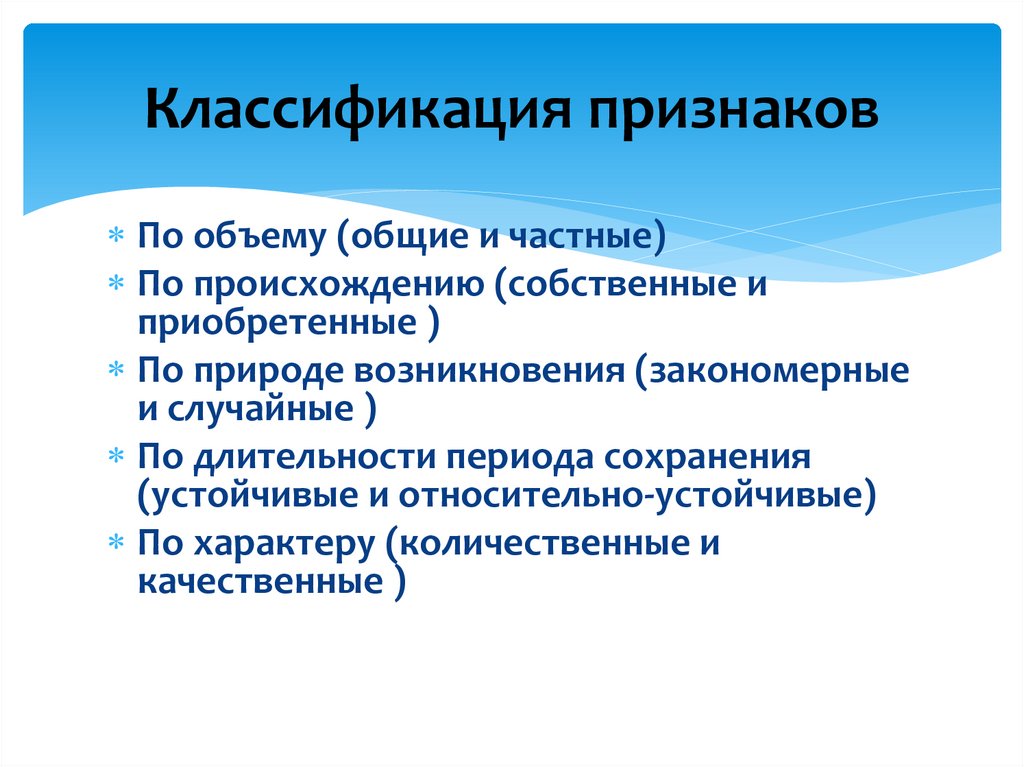 Классификация признаков

* По объему (общие и частные)
* По происхождению (собственные и приобретенные )
* По природе возникновения (закономерные и случайные )
* По длительности периода сохранения (устойчивые и относительно-устойчивые)
* По характеру (количественные и качественные )